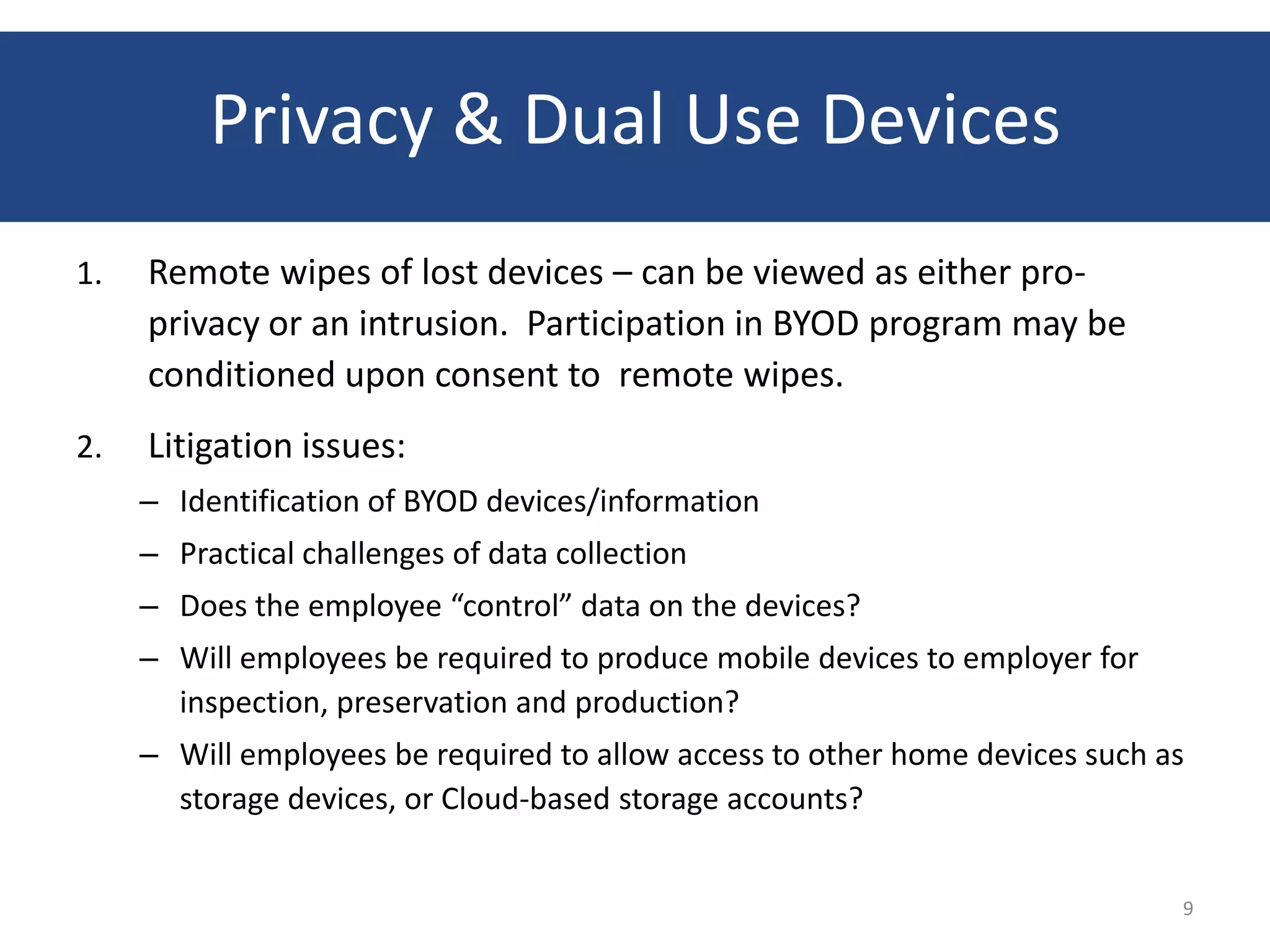 Privacy & Dual Use Devices

1. Remote wipes of lost devices – can be viewed as either pro-privacy or an intrusion. Participation in BYOD program may be conditioned upon consent to remote wipes.

2. Litigation issues:

– Identification of BYOD devices/information

– Practical challenges of data collection

– Does the employee “control” data on the devices?

– Will employees be required to produce mobile devices to employer for inspection, preservation and production?

– Will employees be required to allow access to other home devices such as storage devices, or Cloud-based storage accounts?

9